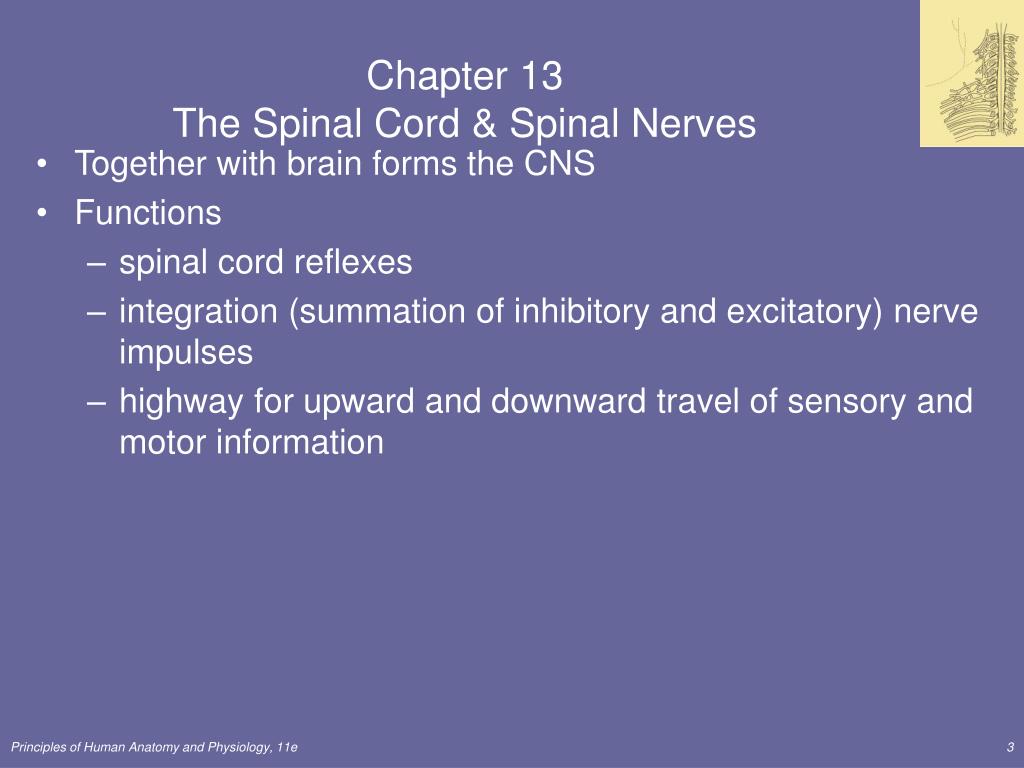 Chapter 13
The Spinal Cord & Spinal Nerves

• Together with brain forms the CNS
• Functions
– spinal cord reflexes
– integration (summation of inhibitory and excitatory) nerve impulses
– highway for upward and downward travel of sensory and motor information

Principles of Human Anatomy and Physiology, 11e

3